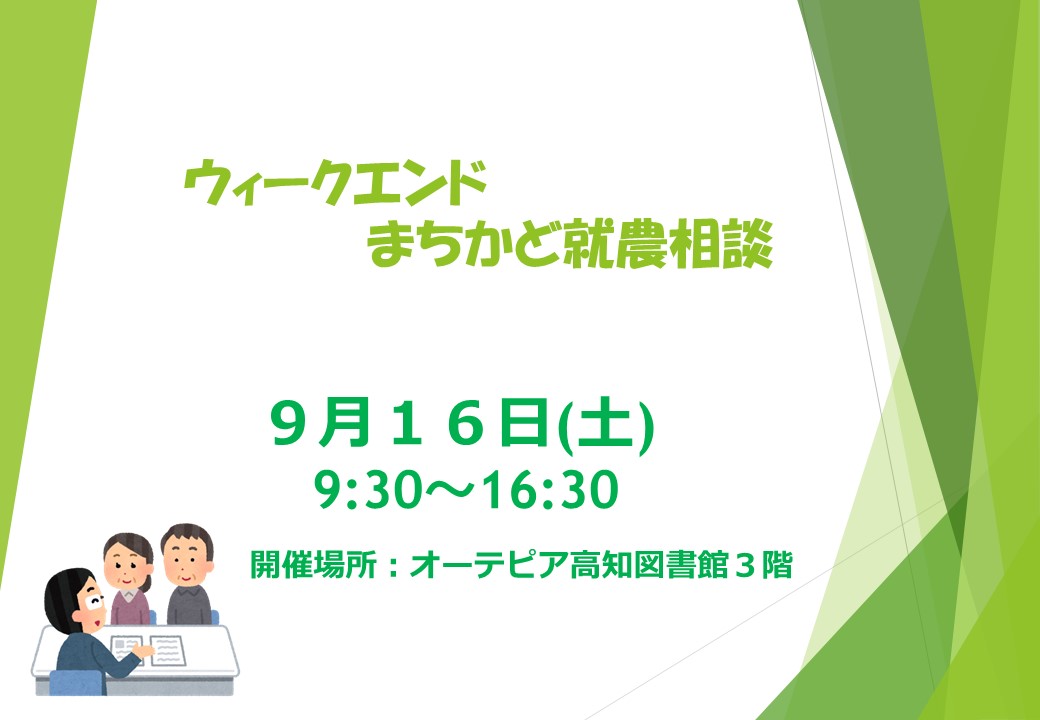 ウィークエンド
まちかど就農相談

９月１６日(土)
9:30～16:30

開催場所：オーテピア高知図書館３階